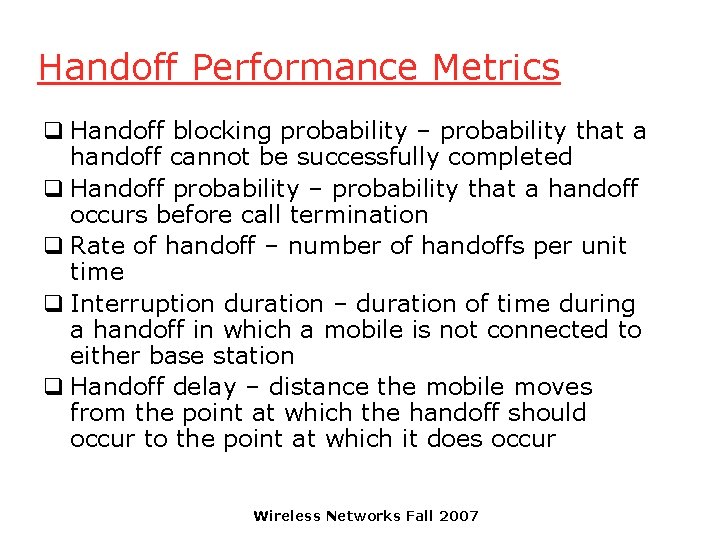 Handoff Performance Metrics

❑ Handoff blocking probability – probability that a handoff cannot be successfully completed

❑ Handoff probability – probability that a handoff occurs before call termination

❑ Rate of handoff – number of handoffs per unit time

❑ Interruption duration – duration of time during a handoff in which a mobile is not connected to either base station

❑ Handoff delay – distance the mobile moves from the point at which the handoff should occur to the point at which it does occur

Wireless Networks Fall 2007